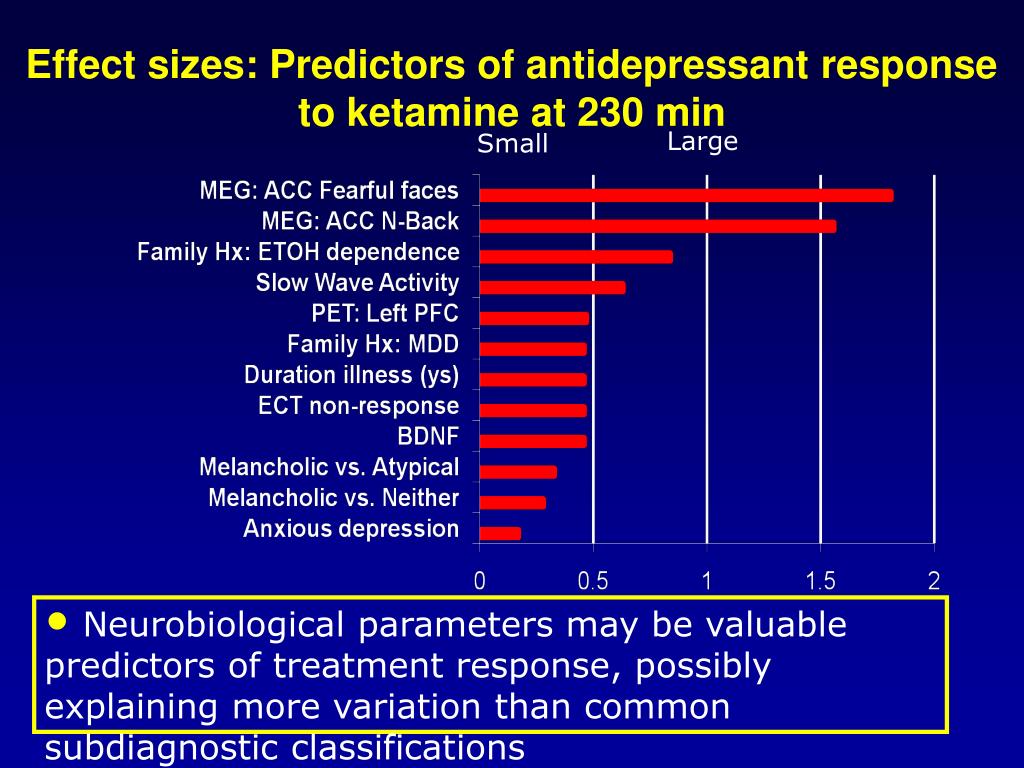 Effect sizes: Predictors of antidepressant response to ketamine at 230 min

Small

Large

MEG: ACC Fearful faces
MEG: ACC N-Back
Family Hx: ETOH dependence
Slow Wave Activity
PET: Left PFC
Family Hx: MDD
Duration illness (ys)
ECT non-response
BDNF
Melancholic vs. Atypical
Melancholic vs. Neither
Anxious depression

0 0.5 1 1.5 2

• Neurobiological parameters may be valuable predictors of treatment response, possibly explaining more variation than common subdiagnostic classifications